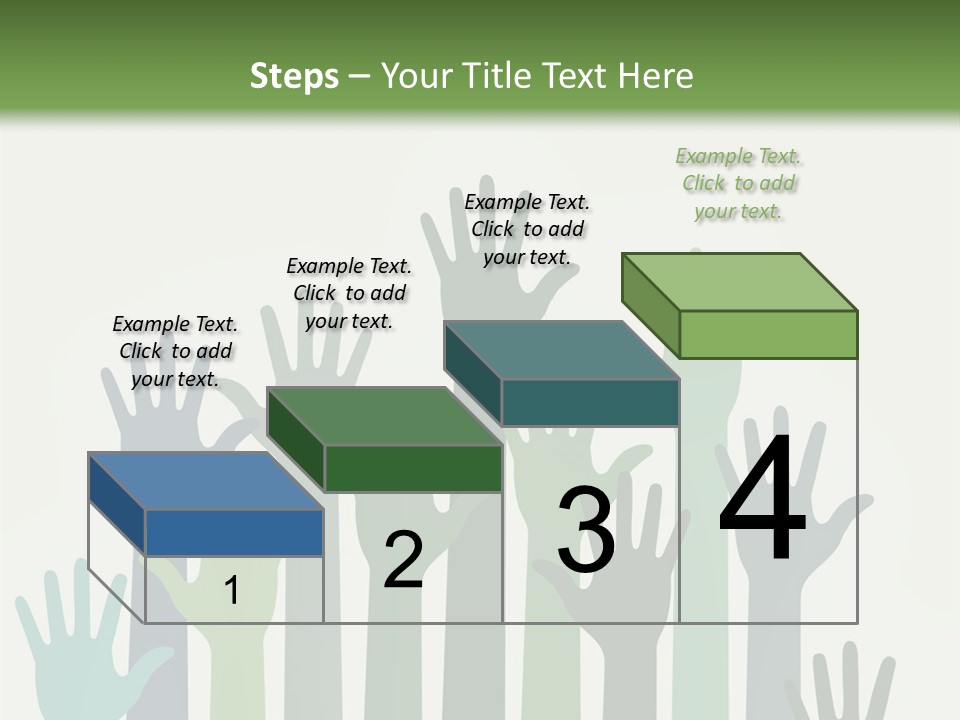 Steps – Your Title Text Here

Example Text. Click to add your text.

Example Text. Click to add your text.

Example Text. Click to add your text.

Example Text. Click to add your text.

1

2

3

4